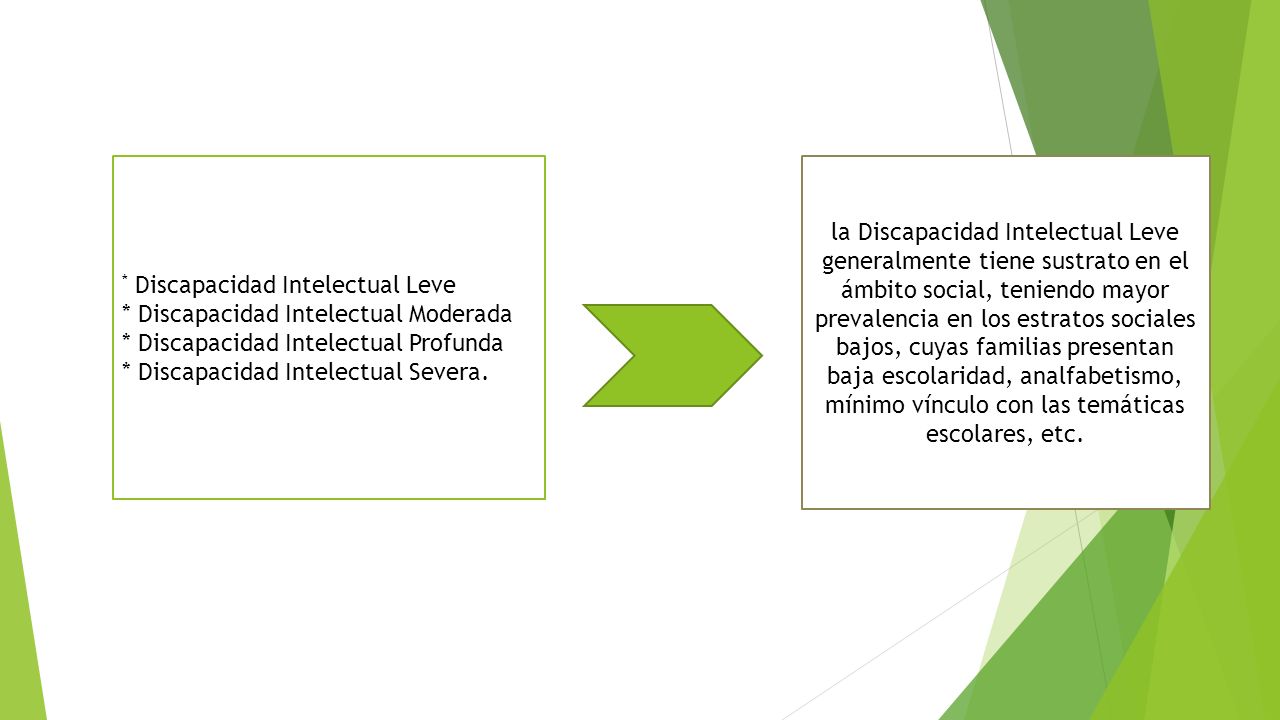 * Discapacidad Intelectual Leve
* Discapacidad Intelectual Moderada
* Discapacidad Intelectual Profunda
* Discapacidad Intelectual Severa.

la Discapacidad Intelectual Leve generalmente tiene sustrato en el ámbito social, teniendo mayor prevalencia en los estratos sociales bajos, cuyas familias presentan baja escolaridad, analfabetismo, mínimo vínculo con las temáticas escolares, etc.